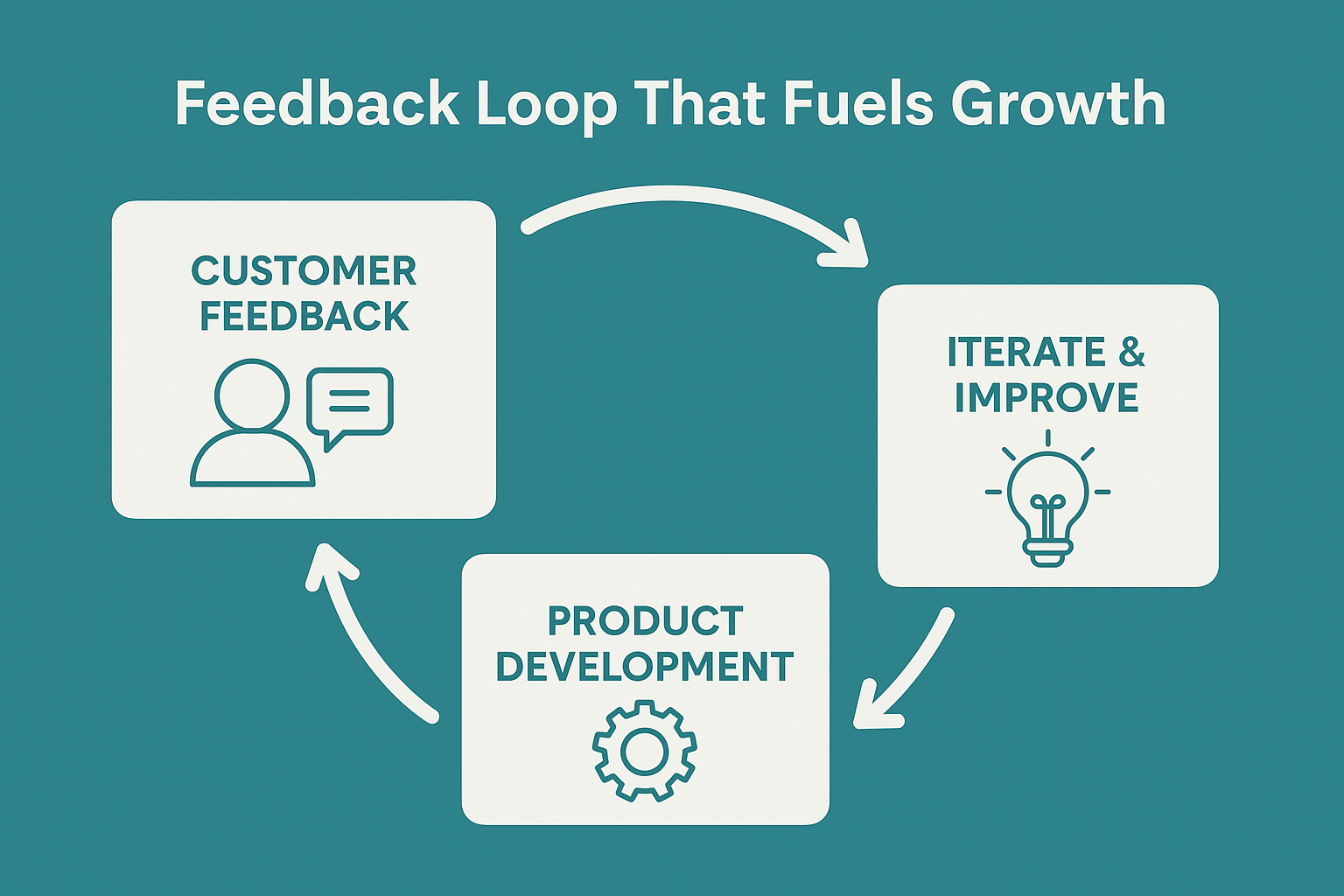 Feedback Loop That Fuels Growth

CUSTOMER FEEDBACK

ITERATE & IMPROVE

PRODUCT DEVELOPMENT